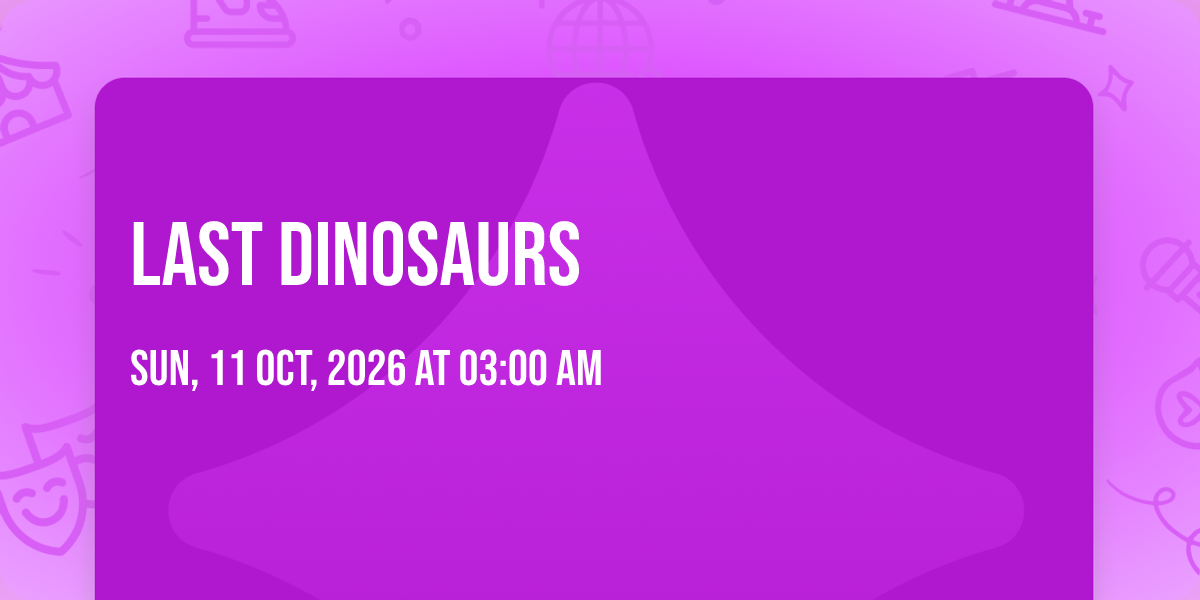 LAST DINOSAURS

SUN, 11 OCT, 2026 AT 03:00 AM